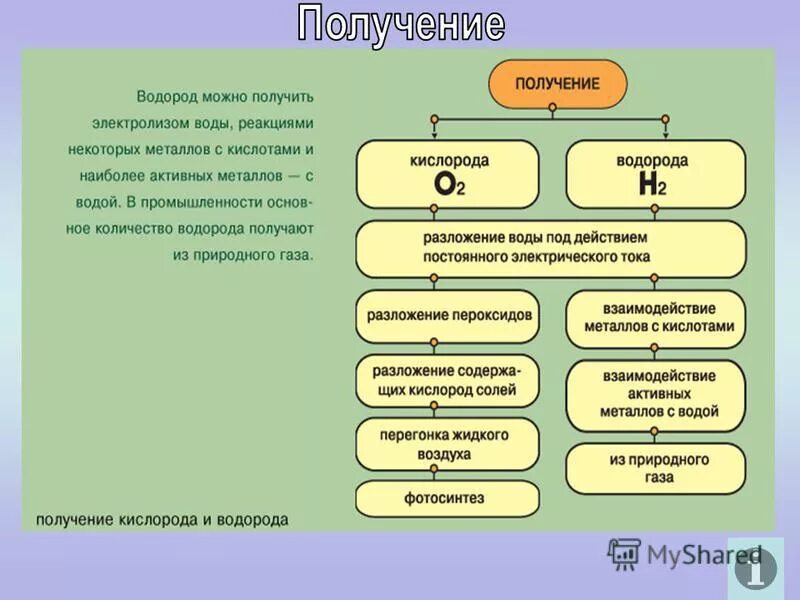 Получение

Водород можно получить электролизом воды, реакциями некоторых металлов с кислотами и наиболее активных металлов — с водой. В промышленности основное количество водорода получают из природного газа.

ПОЛУЧЕНИЕ

кислорода
$O_2$

водорода
$H_2$

разложение воды под действием постоянного электрического тока

разложение пероксидов

разложение содержащих кислород солей

перегонка жидкого воздуха

фотосинтез

взаимодействие металлов с кислотами

взаимодействие активных металлов с водой

из природного газа

получение кислорода и водорода

MyShared

1